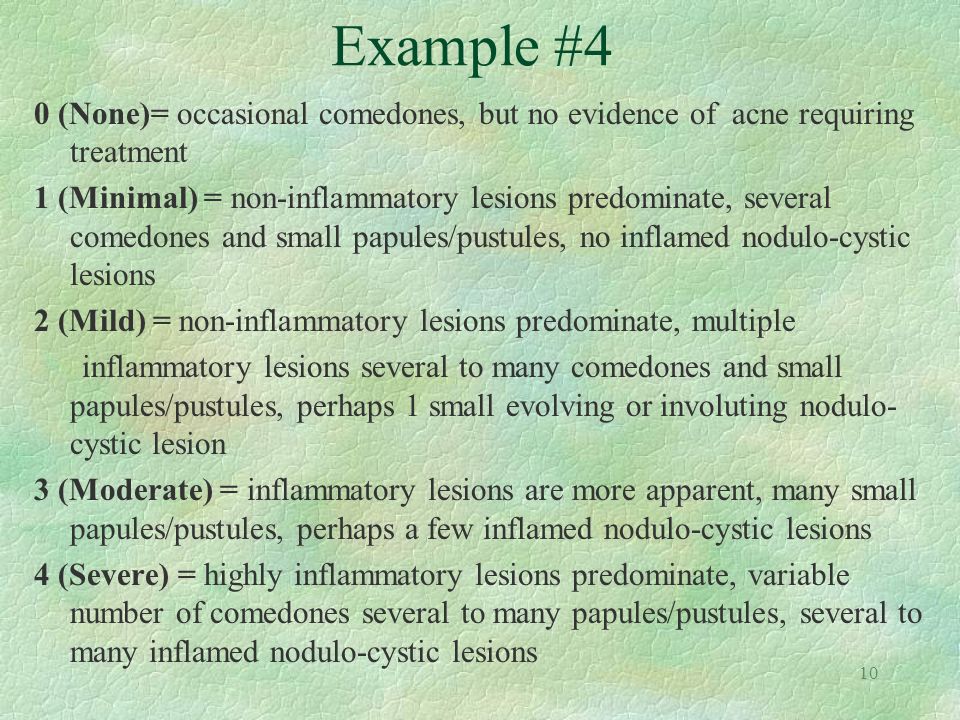 Example #4

0 (None)= occasional comedones, but no evidence of acne requiring treatment

1 (Minimal) = non-inflammatory lesions predominate, several comedones and small papules/pustules, no inflamed nodulo-cystic lesions

2 (Mild) = non-inflammatory lesions predominate, multiple inflammatory lesions several to many comedones and small papules/pustules, perhaps 1 small evolving or involuting nodulo-cystic lesion

3 (Moderate) = inflammatory lesions are more apparent, many small papules/pustules, perhaps a few inflamed nodulo-cystic lesions

4 (Severe) = highly inflammatory lesions predominate, variable number of comedones several to many papules/pustules, several to many inflamed nodulo-cystic lesions

10